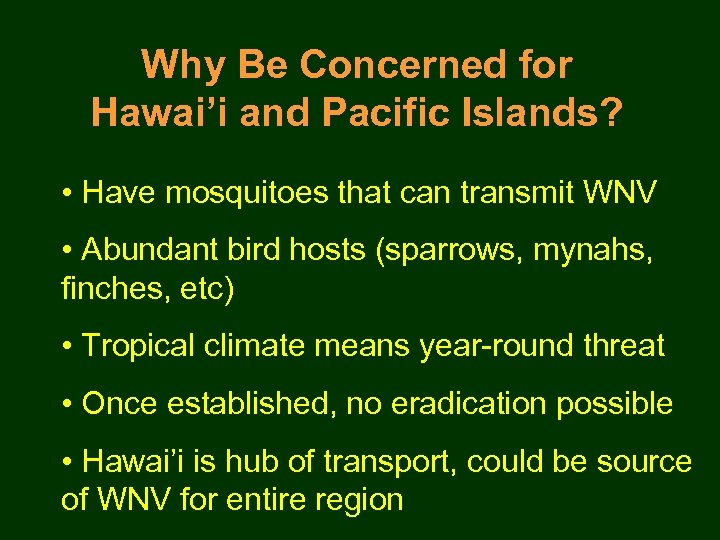 Why Be Concerned for Hawai’i and Pacific Islands?

• Have mosquitoes that can transmit WNV

• Abundant bird hosts (sparrows, mynahs, finches, etc)

• Tropical climate means year-round threat

• Once established, no eradication possible

• Hawai’i is hub of transport, could be source of WNV for entire region